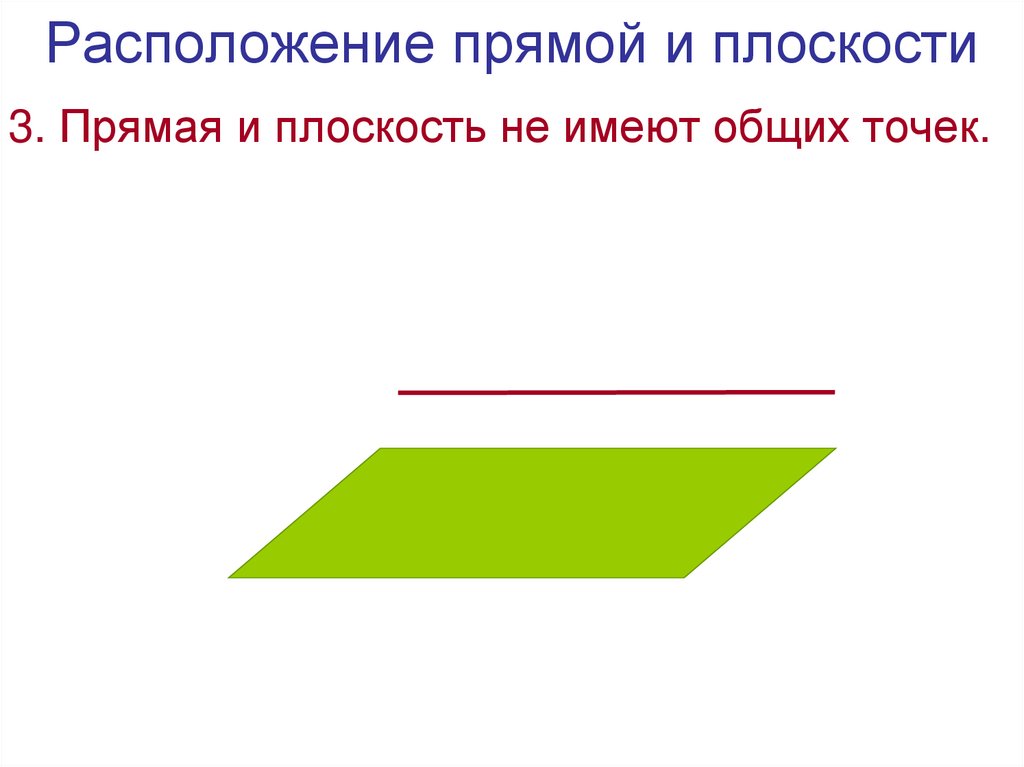 Расположение прямой и плоскости

3. Прямая и плоскость не имеют общих точек.